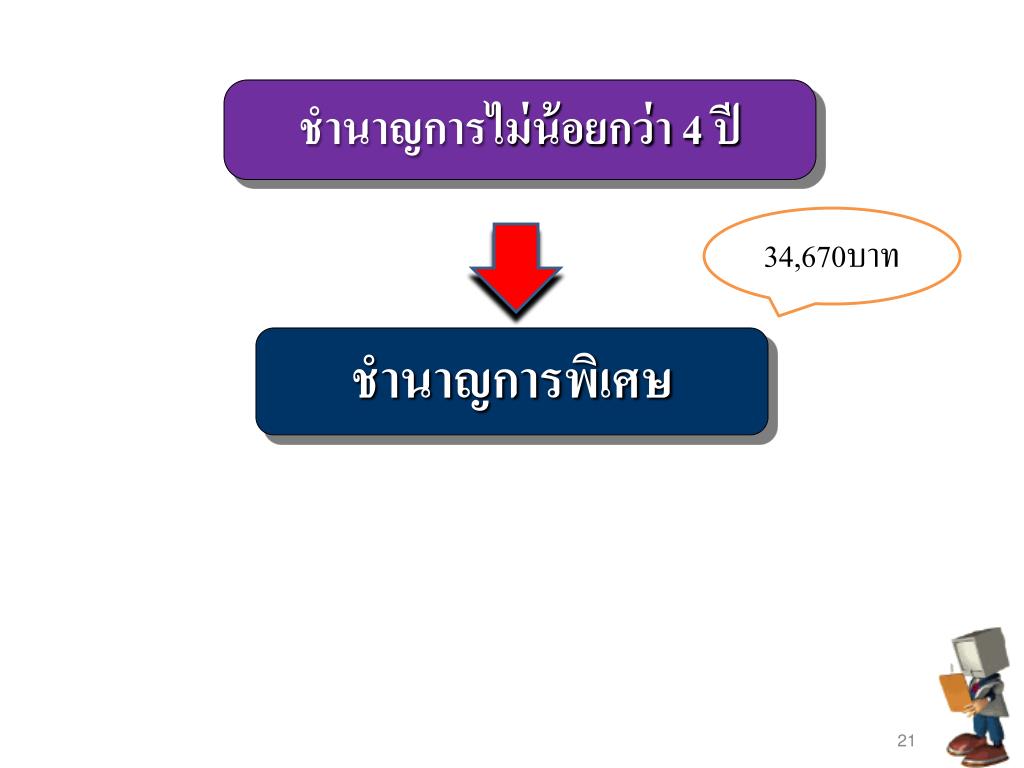 ชำนาญการไม่น้อยกว่า 4 ปี

34,670บาท

ชำนาญการพิเศษ

21